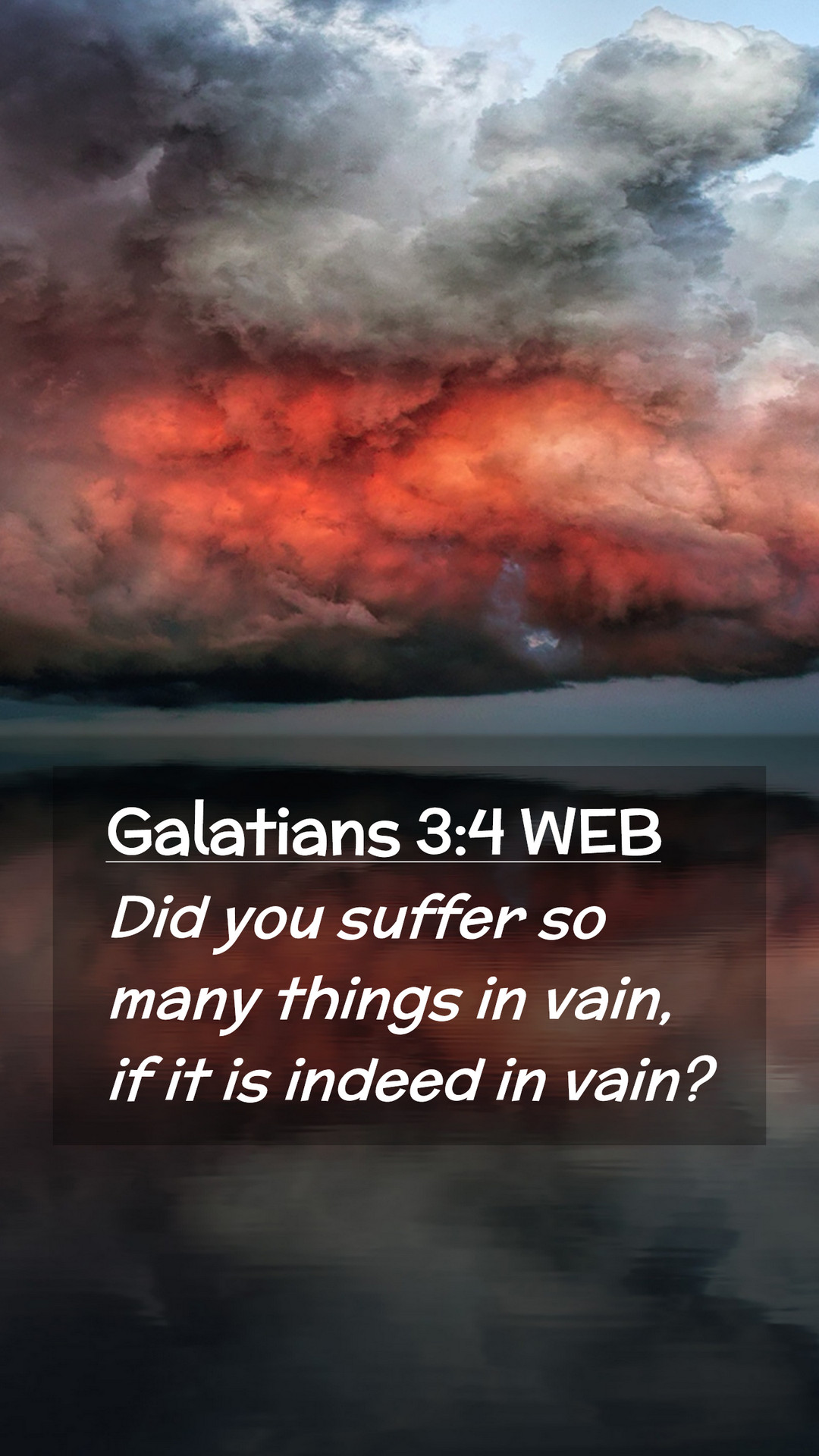 Galatians 3:4 WEB

Did you suffer so many things in vain, if it is indeed in vain?